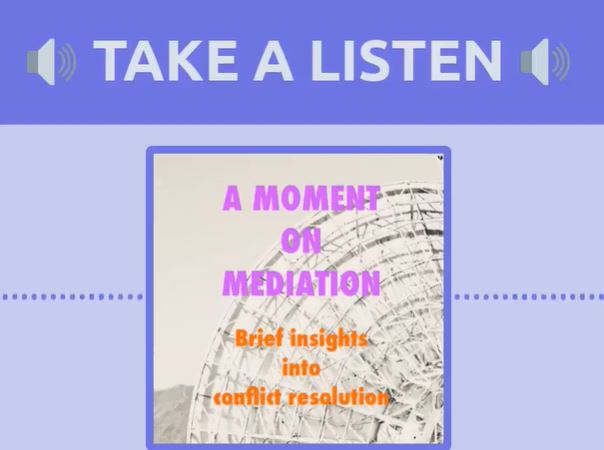 TAKE A LISTEN

A MOMENT ON MEDIATION

Brief insights into conflict resolution